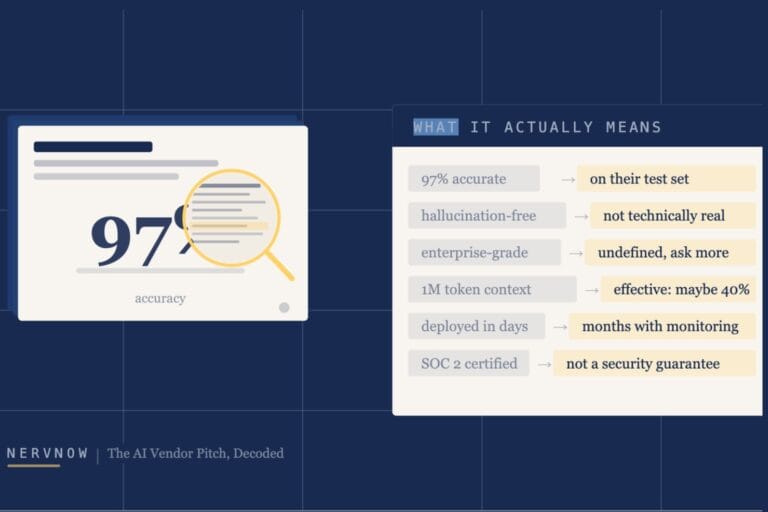 97%

accuracy

WHAT IT ACTUALLY MEANS

97% accurate → on their test set

hallucination-free → not technically real

enterprise-grade → undefined, ask more

1M token context → effective: maybe 40%

deployed in days → months with monitoring

SOC 2 certified → not a security guarantee

NERVNOW | The AI Vendor Pitch, Decoded